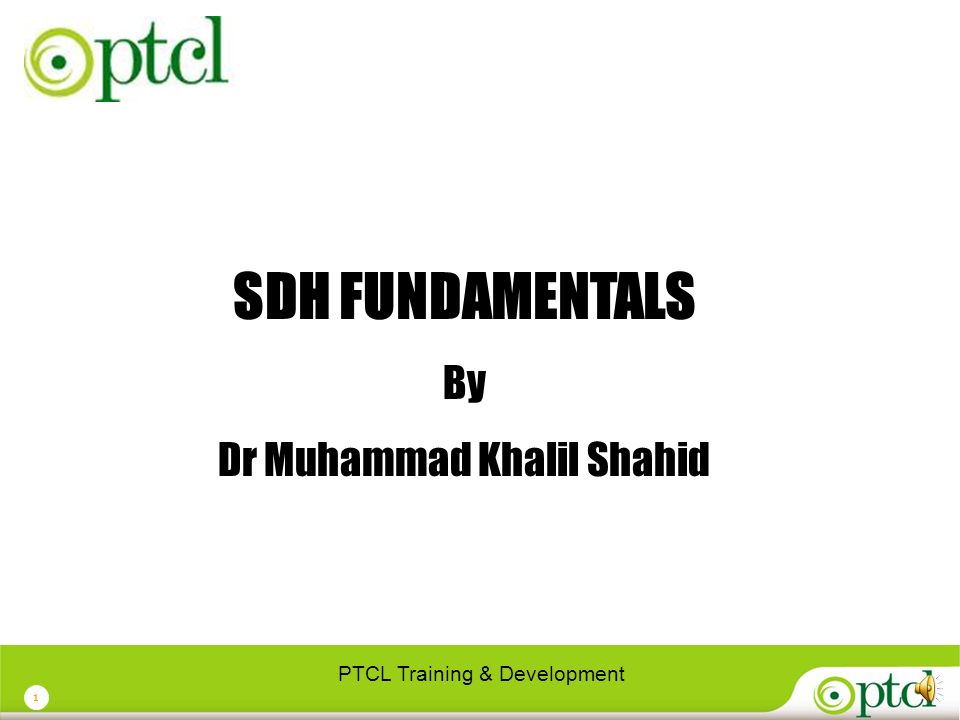 ptcl

SDH FUNDAMENTALS

By

Dr Muhammad Khalil Shahid

PTCL Training & Development

1

ptcl